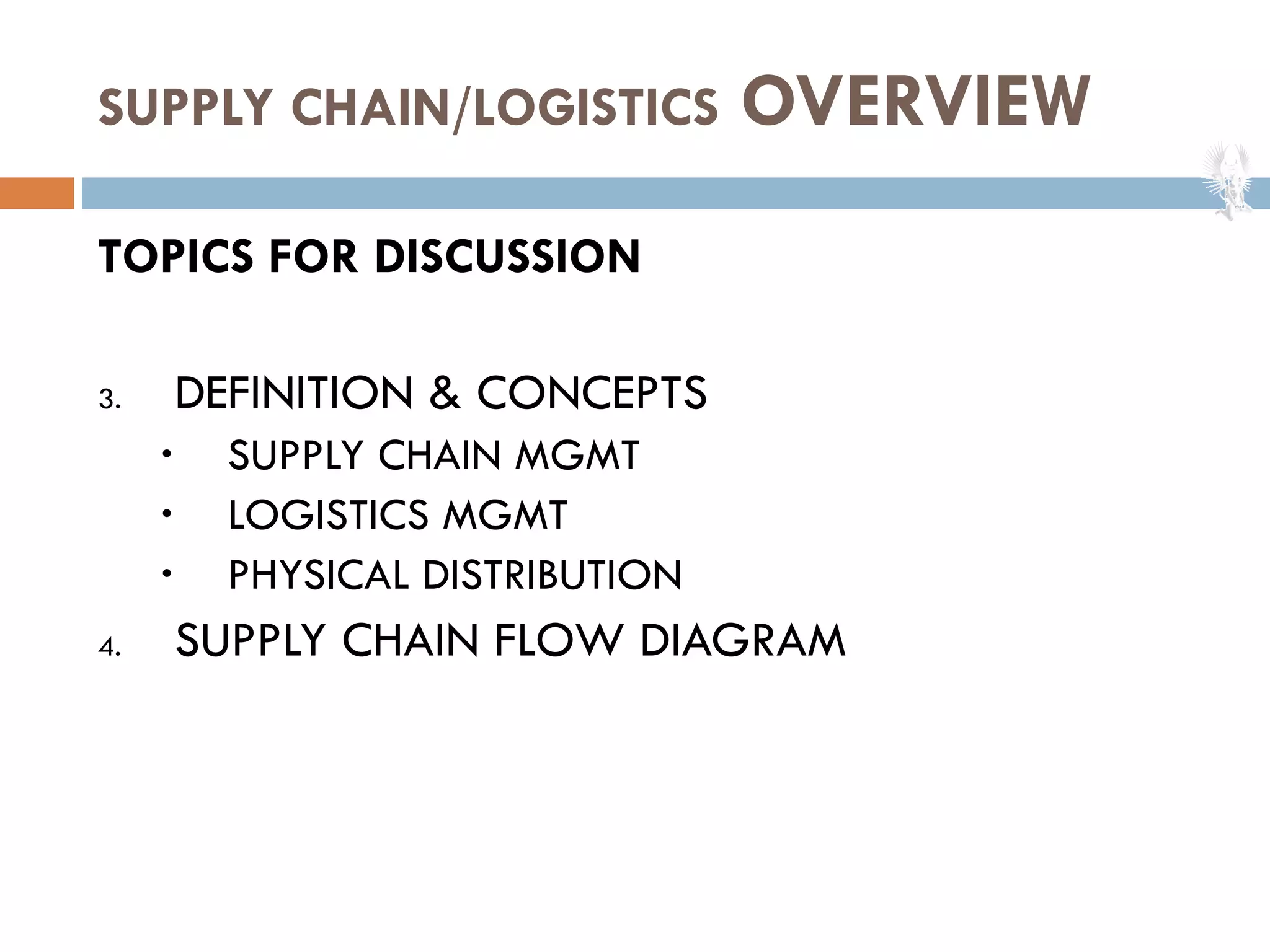 SUPPLY CHAIN/LOGISTICS OVERVIEW

TOPICS FOR DISCUSSION

3. DEFINITION & CONCEPTS
• SUPPLY CHAIN MGMT
• LOGISTICS MGMT
• PHYSICAL DISTRIBUTION
4. SUPPLY CHAIN FLOW DIAGRAM